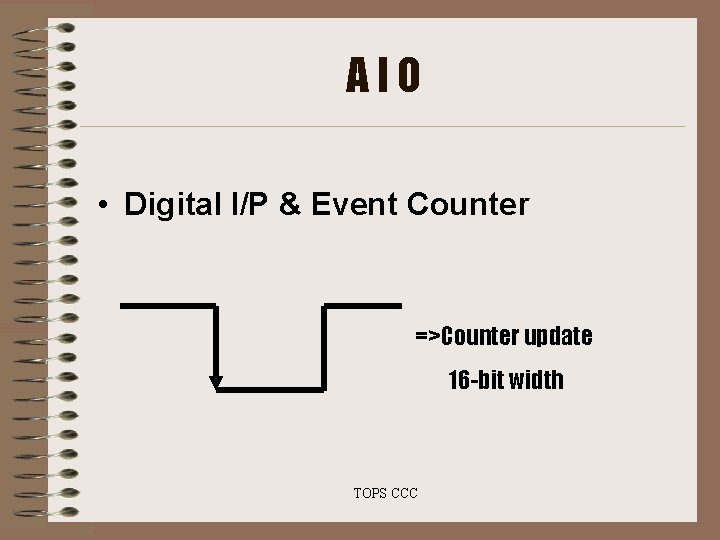 AIO

• Digital I/P & Event Counter

=>Counter update

16-bit width

TOPS CCC